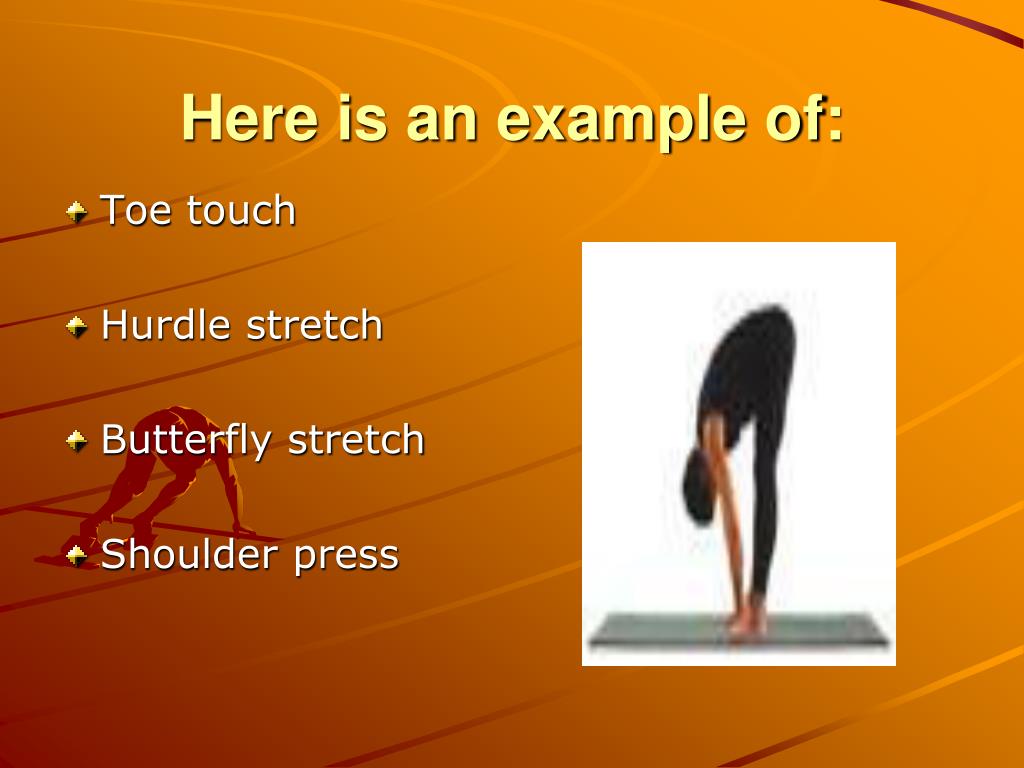 Here is an example of:

Toe touch

Hurdle stretch

Butterfly stretch

Shoulder press